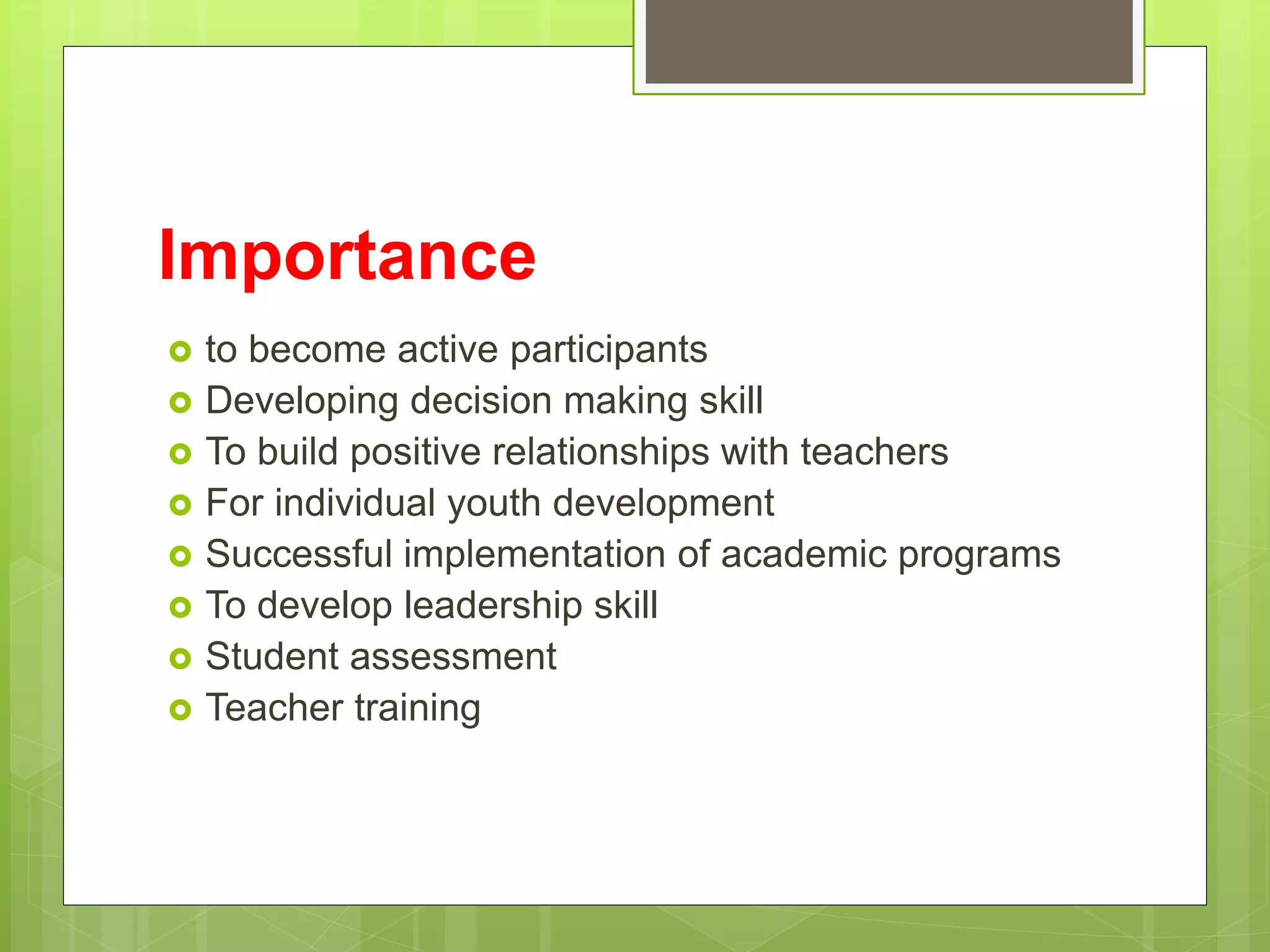 Importance

- to become active participants
- Developing decision making skill
- To build positive relationships with teachers
- For individual youth development
- Successful implementation of academic programs
- To develop leadership skill
- Student assessment
- Teacher training